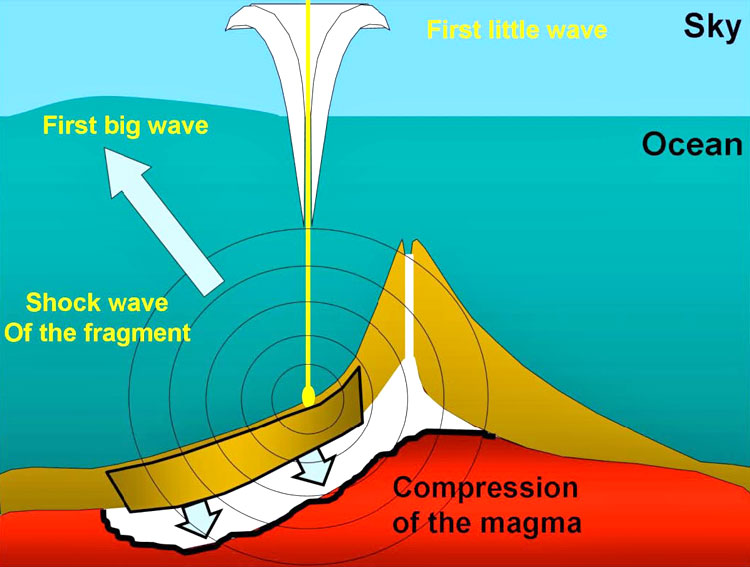 First little wave

Sky

First big wave

Ocean

Shock wave
Of the fragment

Compression
of the magma